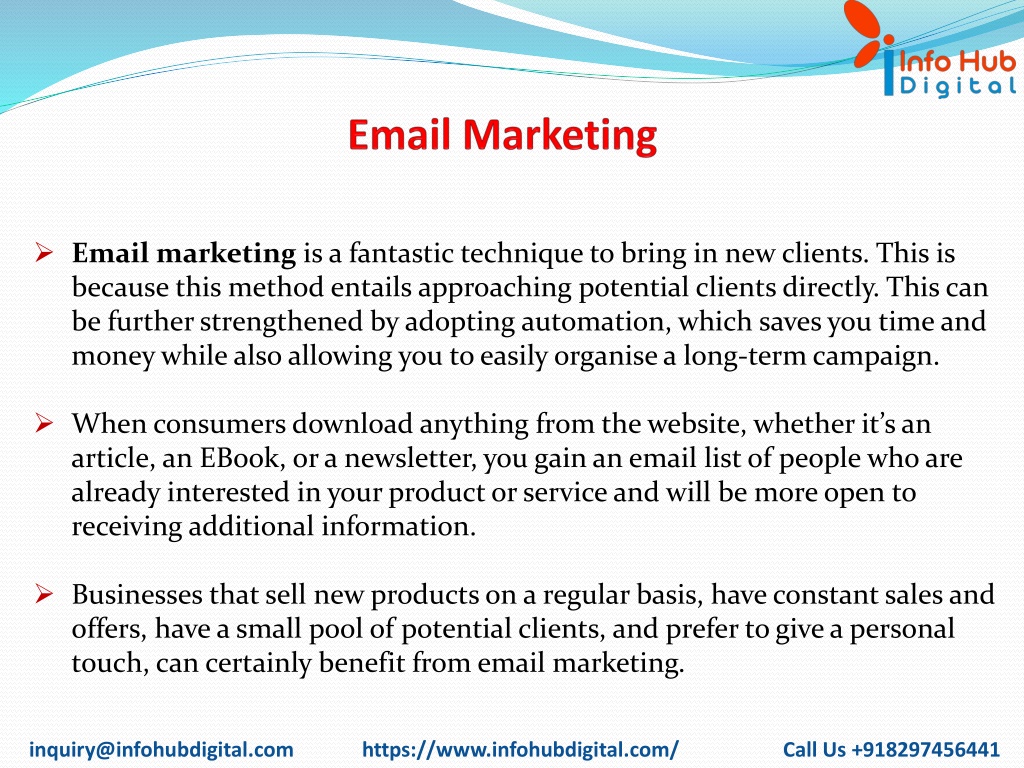 Info Hub
Digital

Email Marketing

➢ Email marketing is a fantastic technique to bring in new clients. This is because this method entails approaching potential clients directly. This can be further strengthened by adopting automation, which saves you time and money while also allowing you to easily organise a long-term campaign.

➢ When consumers download anything from the website, whether it's an article, an EBook, or a newsletter, you gain an email list of people who are already interested in your product or service and will be more open to receiving additional information.

➢ Businesses that sell new products on a regular basis, have constant sales and offers, have a small pool of potential clients, and prefer to give a personal touch, can certainly benefit from email marketing.

inquiry@infohubdigital.com https://www.infohubdigital.com/ Call Us +918297456441